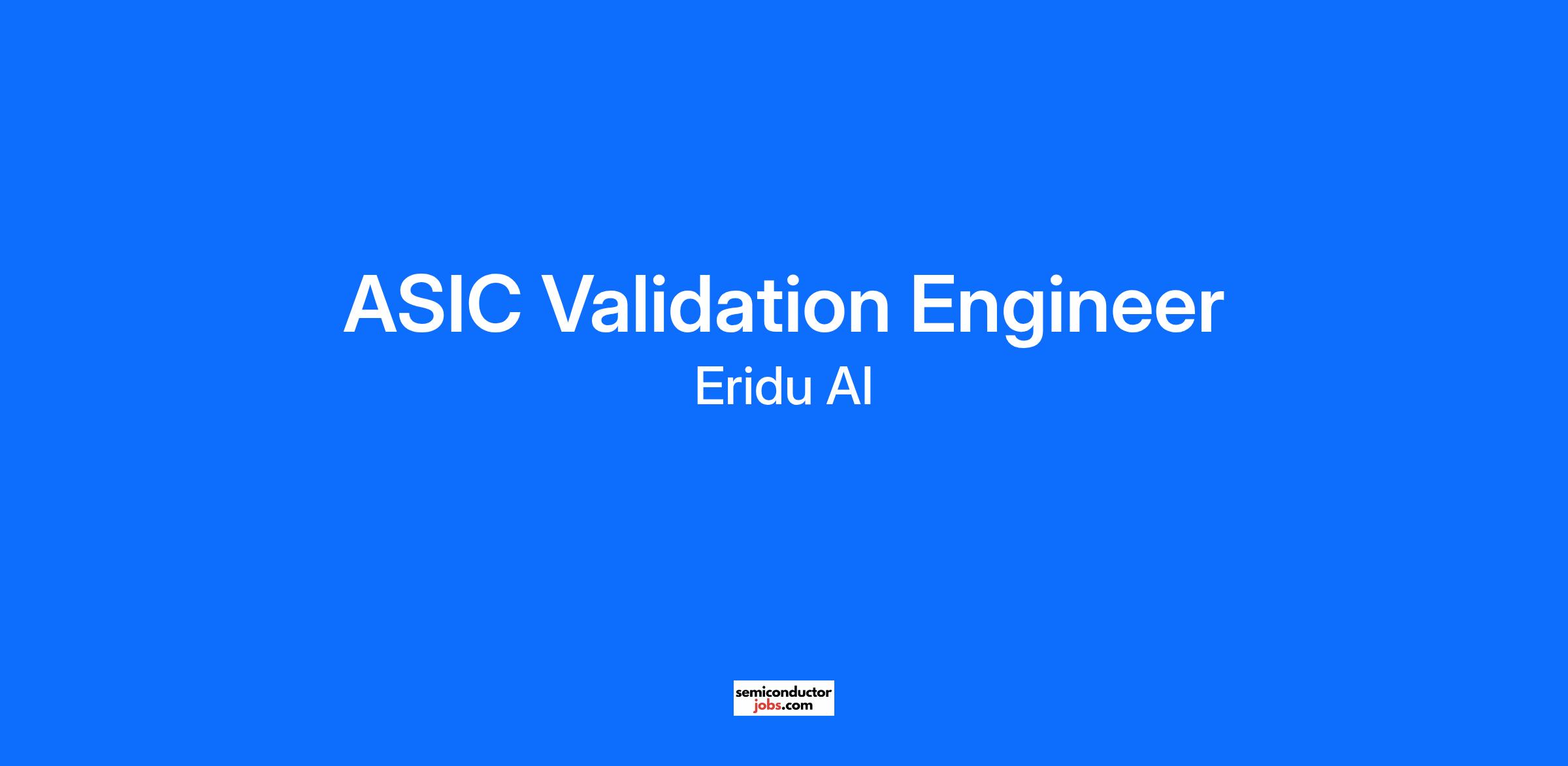 ASIC Validation Engineer

Eridu AI

semiconductor
jobs.com